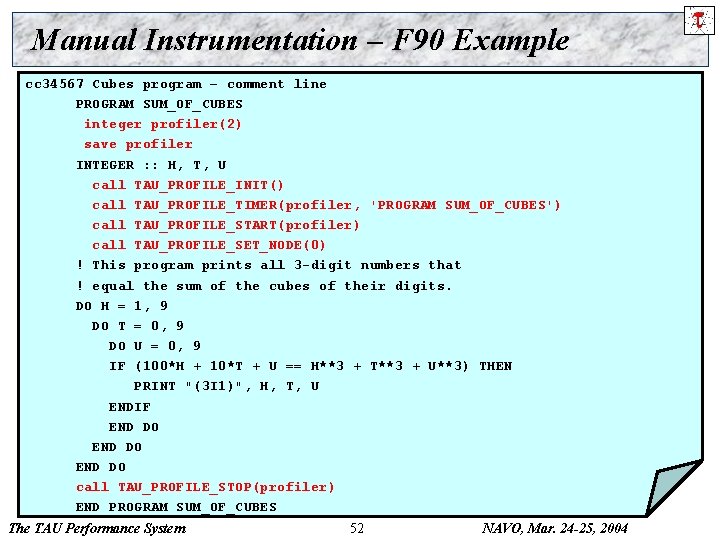 Manual Instrumentation – F90 Example

cc34567 Cubes program – comment line
      PROGRAM SUM_OF_CUBES
       integer profiler(2)
       save profiler
      INTEGER :: H, T, U
        call TAU_PROFILE_INIT()
        call TAU_PROFILE_TIMER(profiler, 'PROGRAM SUM_OF_CUBES')
        call TAU_PROFILE_START(profiler)
        call TAU_PROFILE_SET_NODE(0)
      ! This program prints all 3-digit numbers that
      ! equal the sum of the cubes of their digits.
      DO H = 1, 9
        DO T = 0, 9
          DO U = 0, 9
          IF (100*H + 10*T + U == H**3 + T**3 + U**3) THEN
             PRINT "(3I1)", H, T, U
          ENDIF
          END DO
        END DO
      END DO
      call TAU_PROFILE_STOP(profiler)
      END PROGRAM SUM_OF_CUBES

The TAU Performance System 52 NAVO, Mar. 24-25, 2004